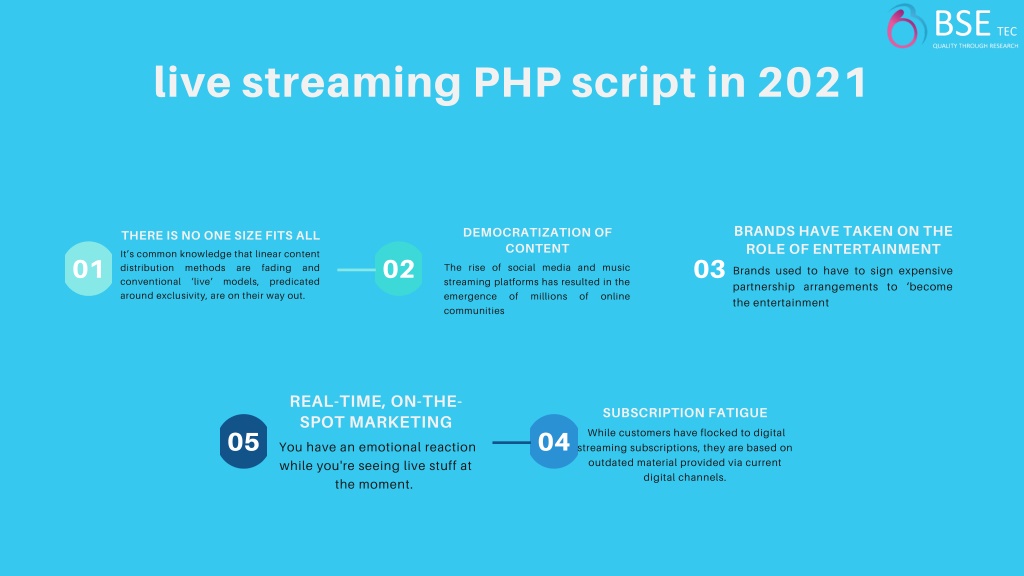 BSE TEC
QUALITY THROUGH RESEARCH

live streaming PHP script in 2021

01
THERE IS NO ONE SIZE FITS ALL
It's common knowledge that linear content distribution methods are fading and conventional 'live' models, predicated around exclusivity, are on their way out.

02
DEMOCRATIZATION OF CONTENT
The rise of social media and music streaming platforms has resulted in the emergence of millions of online communities

03
BRANDS HAVE TAKEN ON THE ROLE OF ENTERTAINMENT
Brands used to have to sign expensive partnership arrangements to 'become the entertainment

05
REAL-TIME, ON-THE-SPOT MARKETING
You have an emotional reaction while you're seeing live stuff at the moment.

04
SUBSCRIPTION FATIGUE
While customers have flocked to digital streaming subscriptions, they are based on outdated material provided via current digital channels.